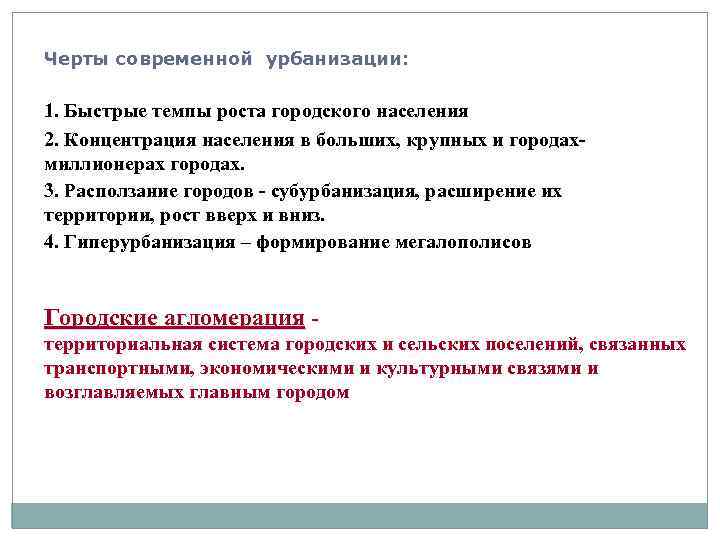 Черты современной урбанизации:

1. Быстрые темпы роста городского населения

2. Концентрация населения в больших, крупных и городах-миллионерах городах.

3. Расползание городов - субурбанизация, расширение их территории, рост вверх и вниз.

4. Гиперурбанизация – формирование мегалополисов

Городские агломерация - территориальная система городских и сельских поселений, связанных транспортными, экономическими и культурными связями и возглавляемых главным городом